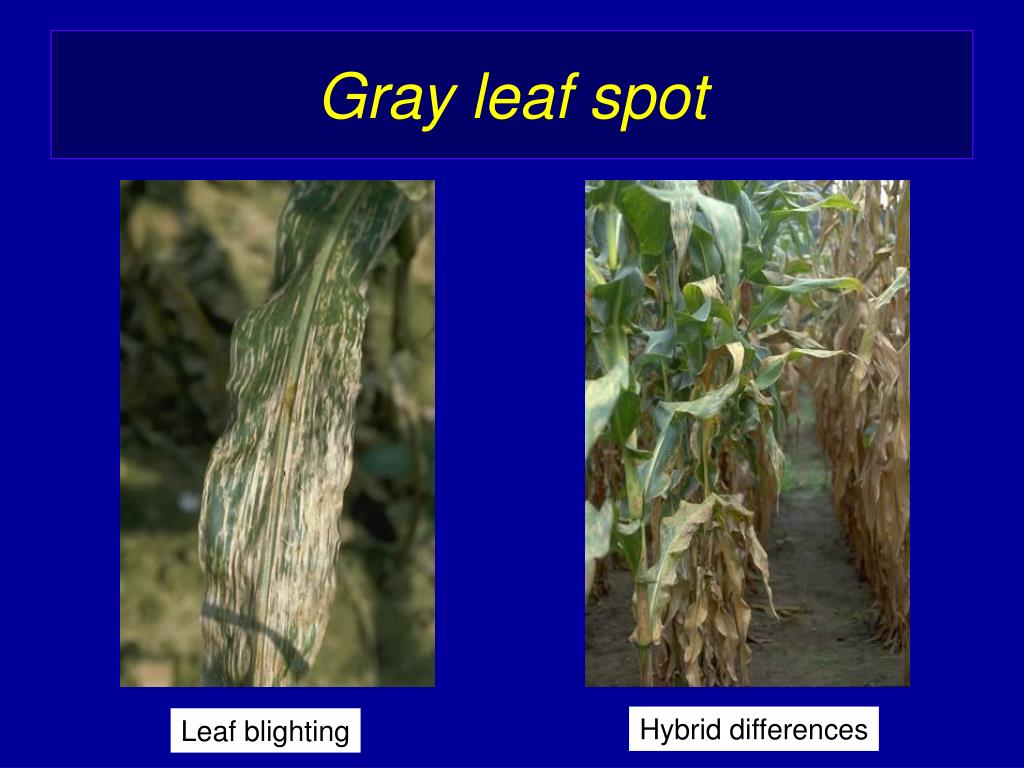 Gray leaf spot

Leaf blighting

Hybrid differences